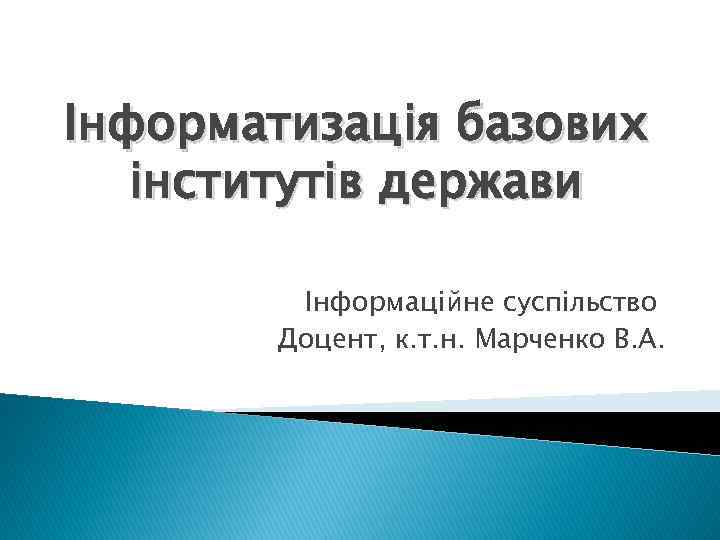 Інформатизація базових інститутів держави

Інформаційне суспільство
Доцент, к.т.н. Марченко В.А.